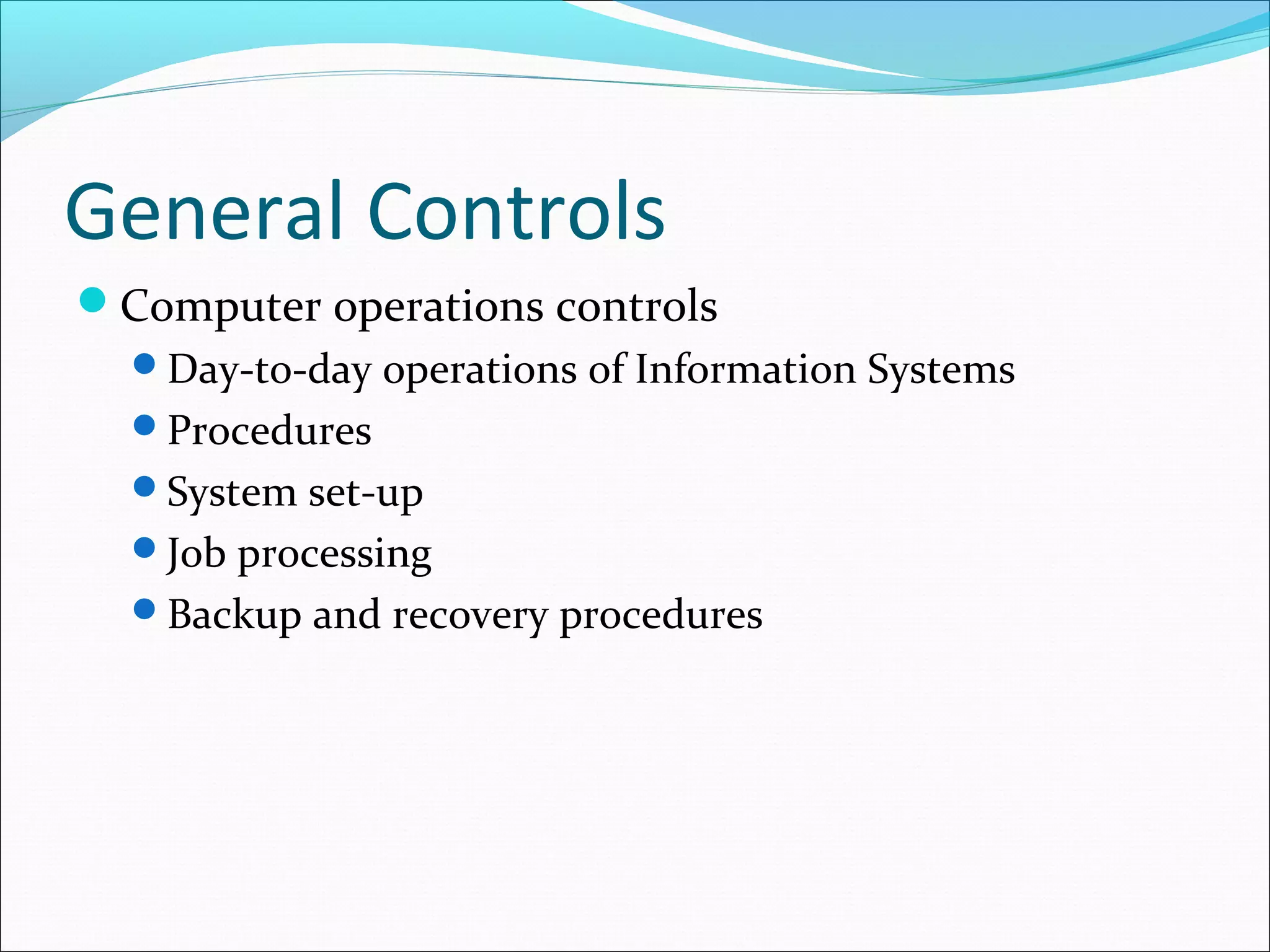 General Controls

- Computer operations controls
  - Day-to-day operations of Information Systems
  - Procedures
  - System set-up
  - Job processing
  - Backup and recovery procedures